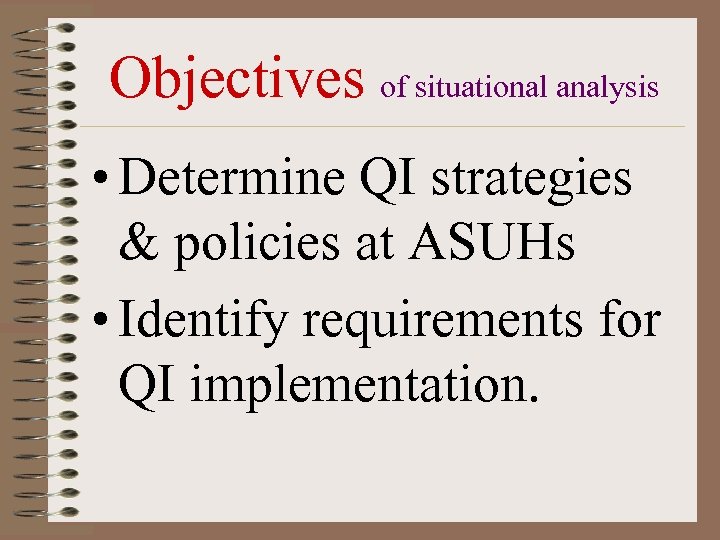 Objectives of situational analysis

• Determine QI strategies & policies at ASUHs

• Identify requirements for QI implementation.